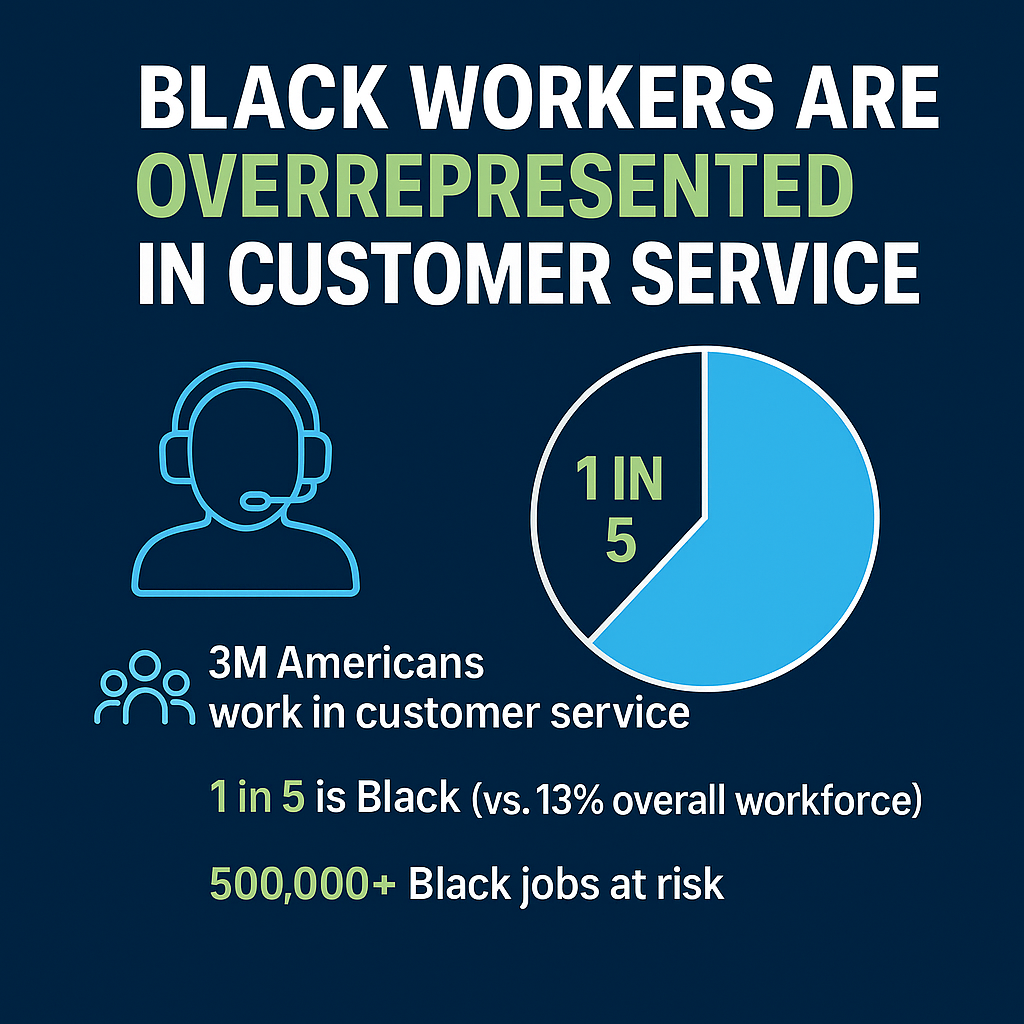 BLACK WORKERS ARE OVERREPRESENTED IN CUSTOMER SERVICE

1 IN 5

3M Americans work in customer service

1 in 5 is Black (vs. 13% overall workforce)

500,000+ Black jobs at risk